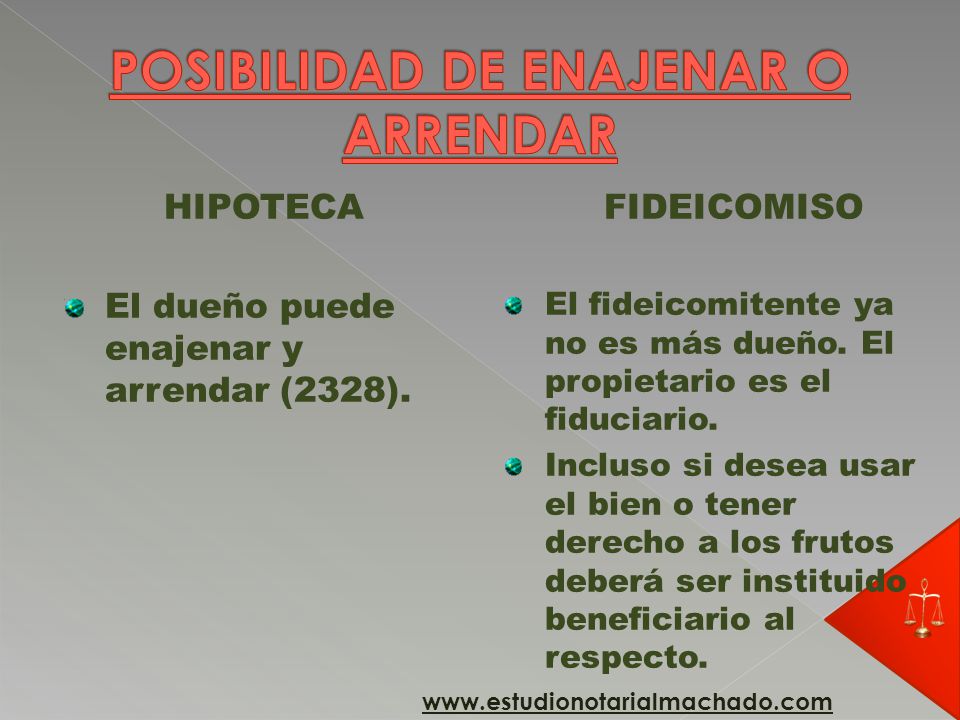 POSIBILIDAD DE ENAJENAR O ARRENDAR

HIPOTECA

El dueño puede enajenar y arrendar (2328).

FIDEICOMISO

El fideicomitente ya no es más dueño. El propietario es el fiduciario.

Incluso si desea usar el bien o tener derecho a los frutos deberá ser instituido beneficiario al respecto.

www.estudionotarialmachado.com